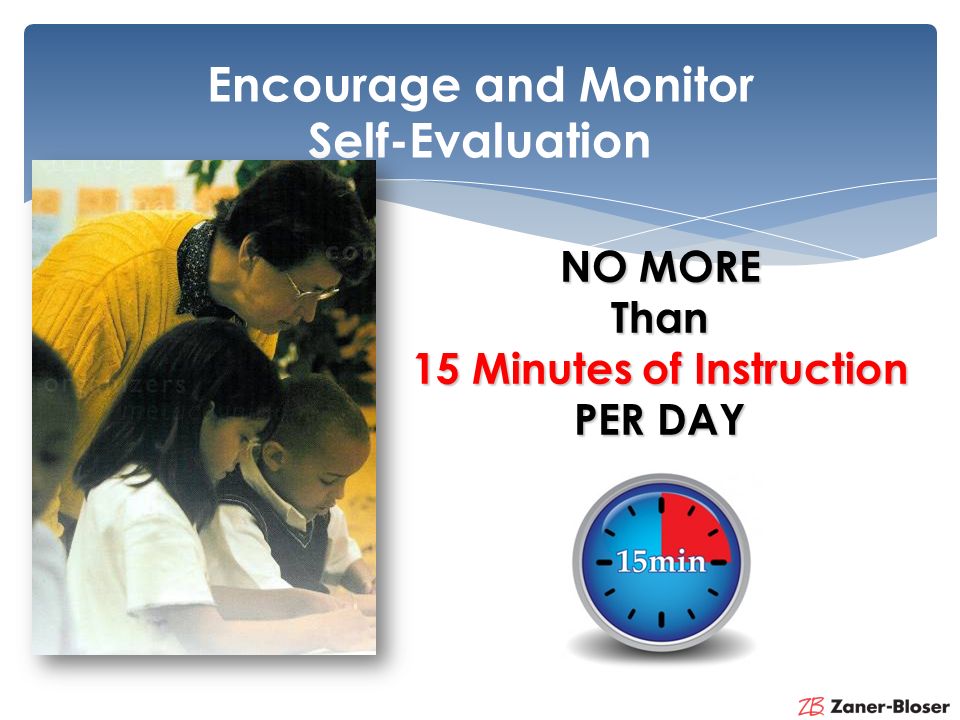 Encourage and Monitor Self-Evaluation

NO MORE
Than
15 Minutes of Instruction
PER DAY

15min

ZB Zaner-Bloser